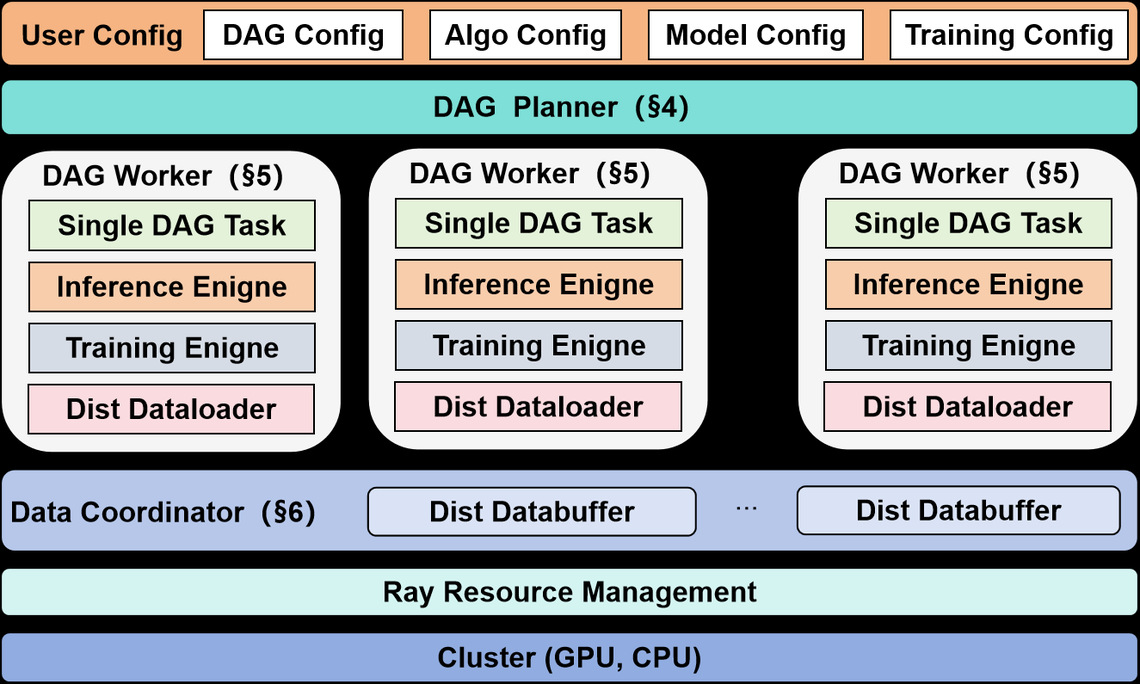 User Config
DAG Config
Algo Config
Model Config
Training Config

DAG Planner (§4)

DAG Worker (§5)
Single DAG Task
Inference Enigne
Training Enigne
Dist Dataloader

DAG Worker (§5)
Single DAG Task
Inference Enigne
Training Enigne
Dist Dataloader

DAG Worker (§5)
Single DAG Task
Inference Enigne
Training Enigne
Dist Dataloader

Data Coordinator (§6)
Dist Databuffer
...
Dist Databuffer

Ray Resource Management

Cluster (GPU, CPU)